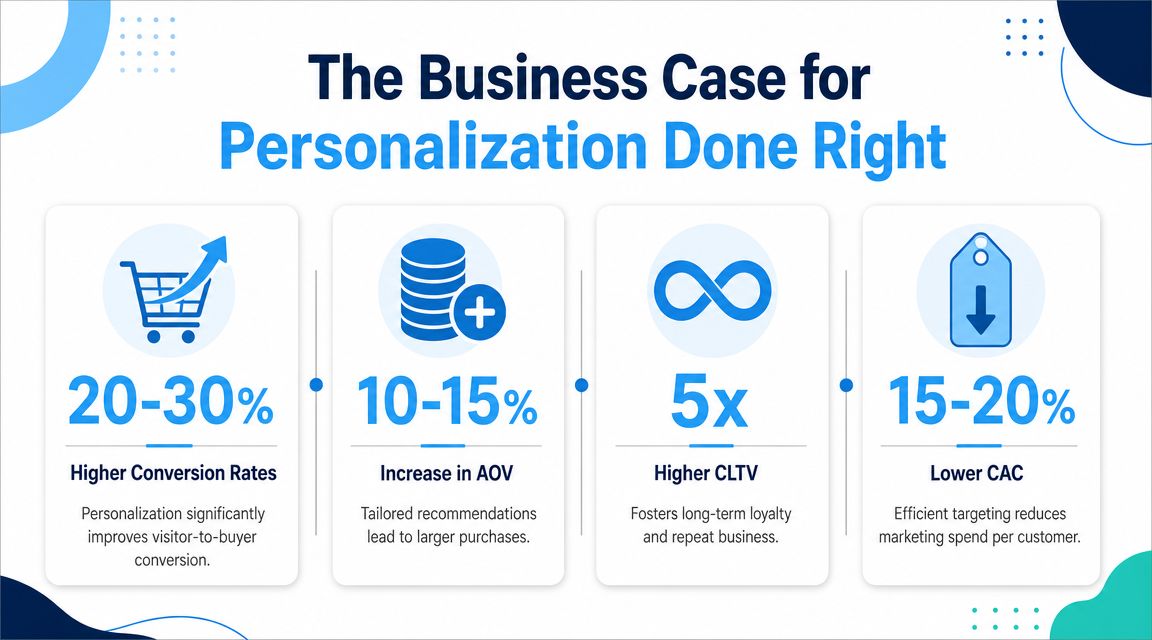 The Business Case for
Personalization Done Right

20-30%

Higher Conversion Rates

Personalization significantly improves visitor-to-buyer conversion.

10-15%

Increase in AOV

Tailored recommendations lead to larger purchases.

5x

Higher CLTV

Fosters long-term loyalty and repeat business.

15-20%

Lower CAC

Efficient targeting reduces marketing spend per customer.